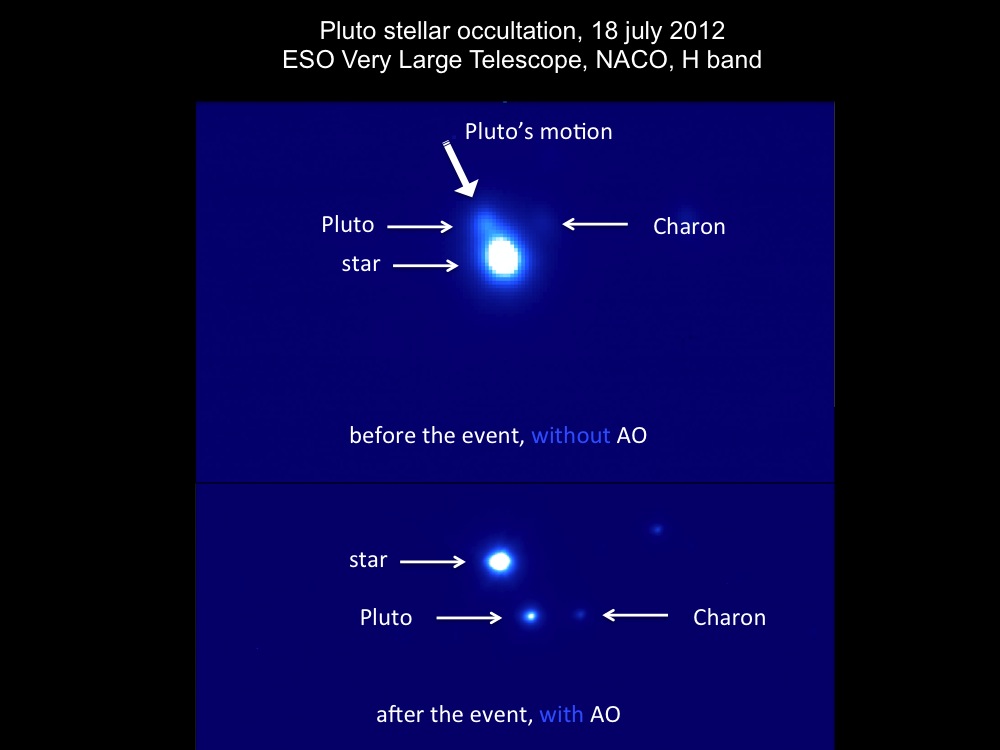 Pluto stellar occultation, 18 july 2012
ESO Very Large Telescope, NACO, H band

Pluto's motion

Pluto

Charon

star

before the event, without AO

star

Pluto

Charon

after the event, with AO